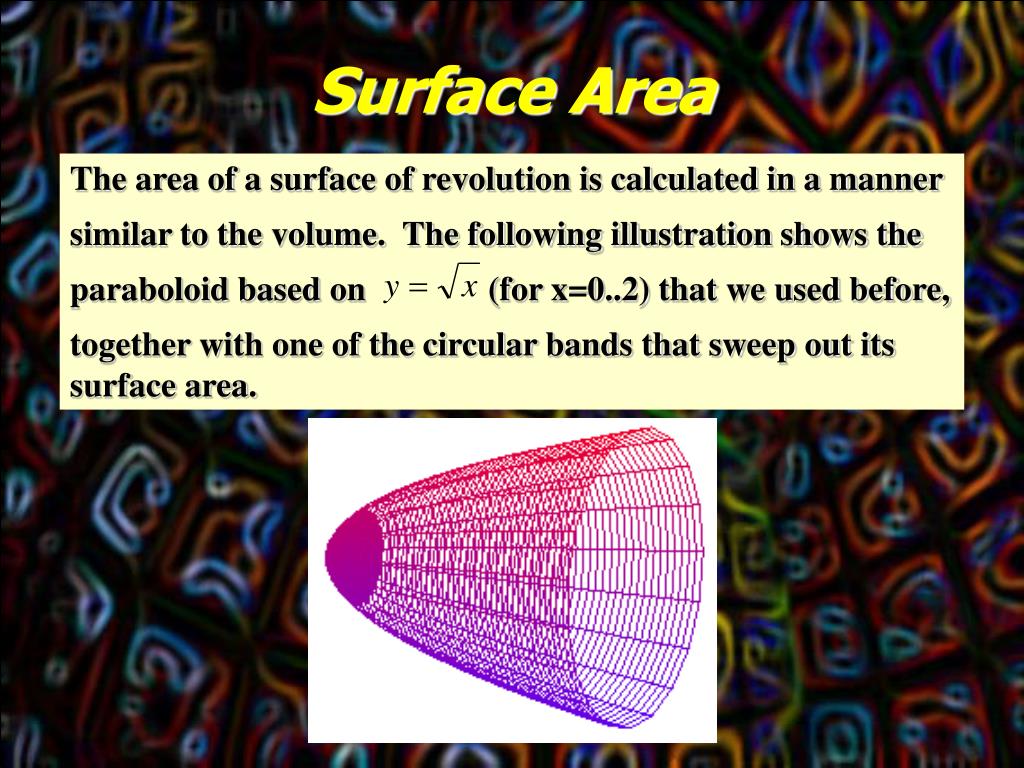 Surface Area

The area of a surface of revolution is calculated in a manner similar to the volume. The following illustration shows the paraboloid based on $y = \sqrt{x}$ (for x=0..2) that we used before, together with one of the circular bands that sweep out its surface area.